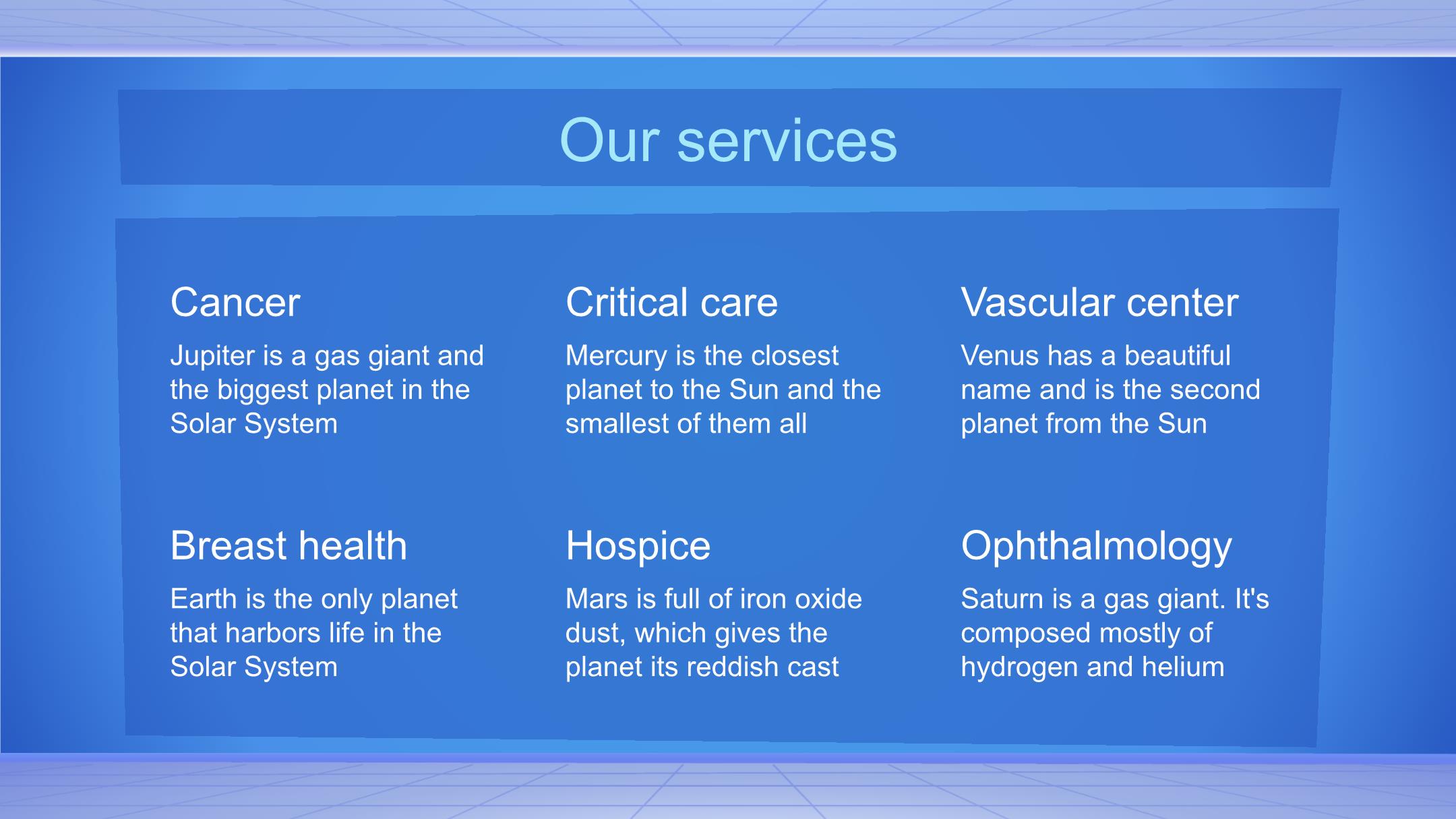 Our services

Cancer

Jupiter is a gas giant and the biggest planet in the Solar System

Critical care

Mercury is the closest planet to the Sun and the smallest of them all

Vascular center

Venus has a beautiful name and is the second planet from the Sun

Breast health

Earth is the only planet that harbors life in the Solar System

Hospice

Mars is full of iron oxide dust, which gives the planet its reddish cast

Ophthalmology

Saturn is a gas giant. It's composed mostly of hydrogen and helium